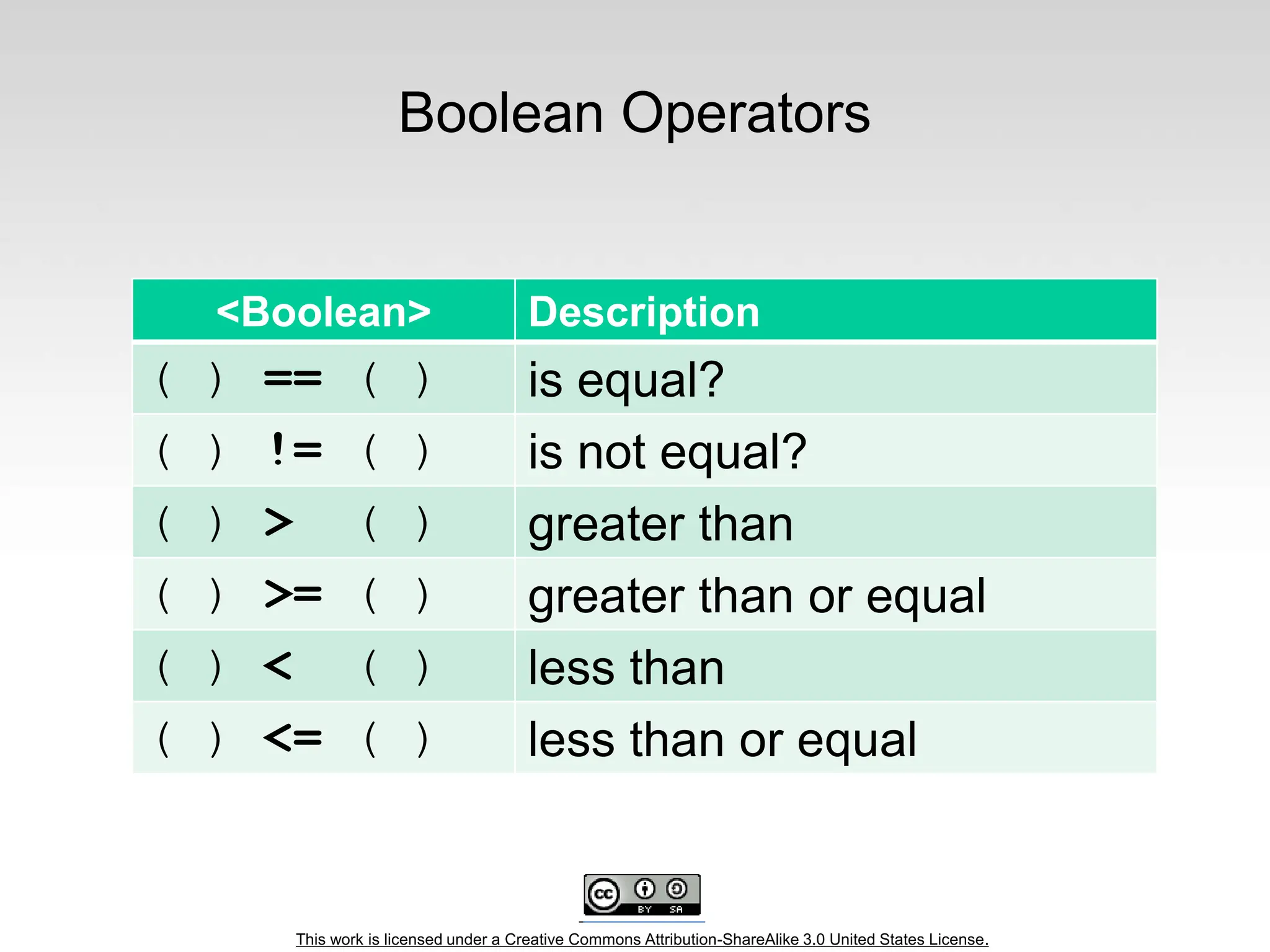 Boolean Operators

| <Boolean> | Description |
|---|---|
| ( ) == ( ) | is equal? |
| ( ) != ( ) | is not equal? |
| ( ) > ( ) | greater than |
| ( ) >= ( ) | greater than or equal |
| ( ) < ( ) | less than |
| ( ) <= ( ) | less than or equal |

cc BY SA

This work is licensed under a Creative Commons Attribution-ShareAlike 3.0 United States License.